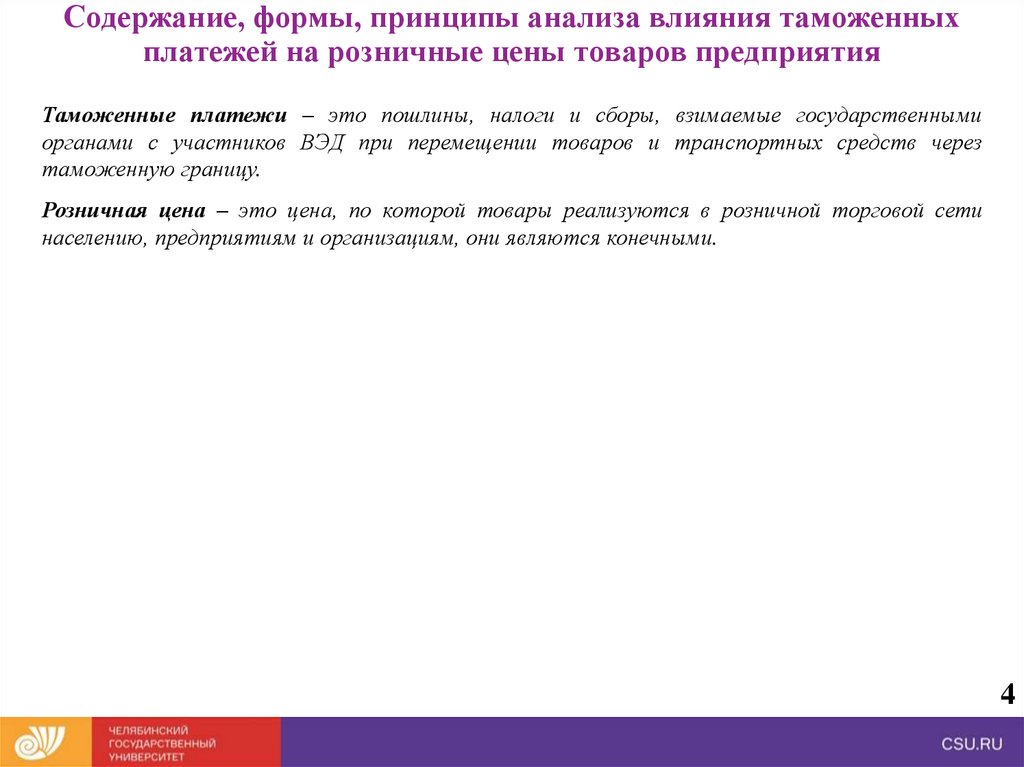 Содержание, формы, принципы анализа влияния таможенных платежей на розничные цены товаров предприятия

Таможенные платежи – это пошлины, налоги и сборы, взимаемые государственными органами с участников ВЭД при перемещении товаров и транспортных средств через таможенную границу.

Розничная цена – это цена, по которой товары реализуются в розничной торговой сети населению, предприятиям и организациям, они являются конечными.

4

ЧЕЛЯБИНСКИЙ ГОСУДАРСТВЕННЫЙ УНИВЕРСИТЕТ

CSU.RU